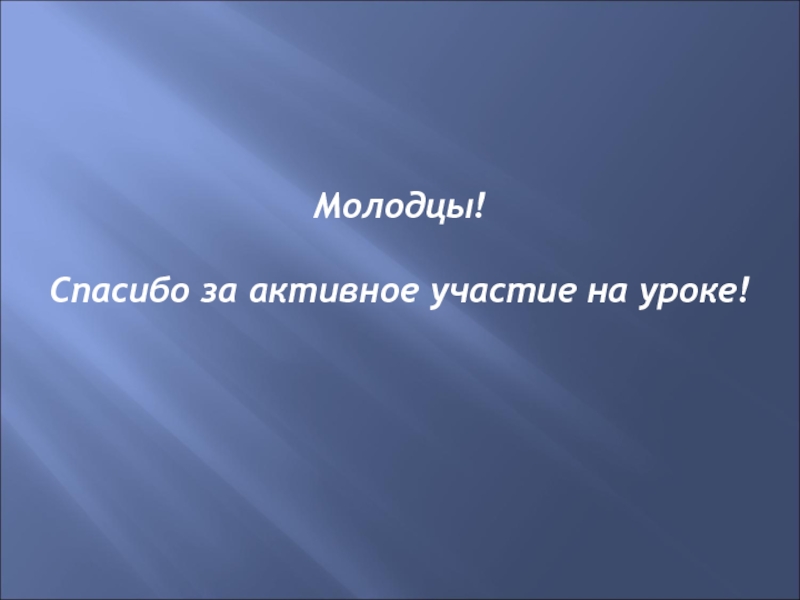 Молодцы!

Спасибо за активное участие на уроке!